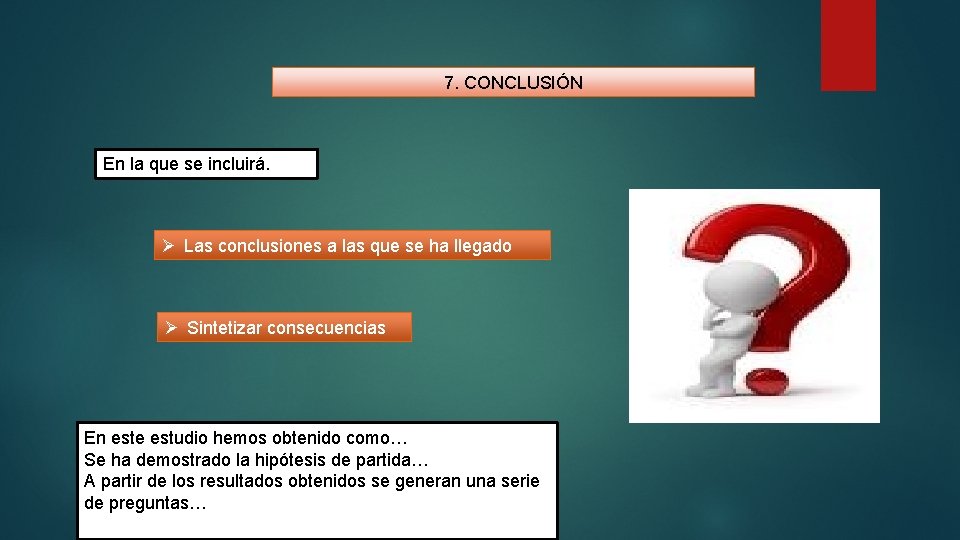 7. CONCLUSIÓN

En la que se incluirá.

➢ Las conclusiones a las que se ha llegado

➢ Sintetizar consecuencias

En este estudio hemos obtenido como…
Se ha demostrado la hipótesis de partida…
A partir de los resultados obtenidos se generan una serie de preguntas…